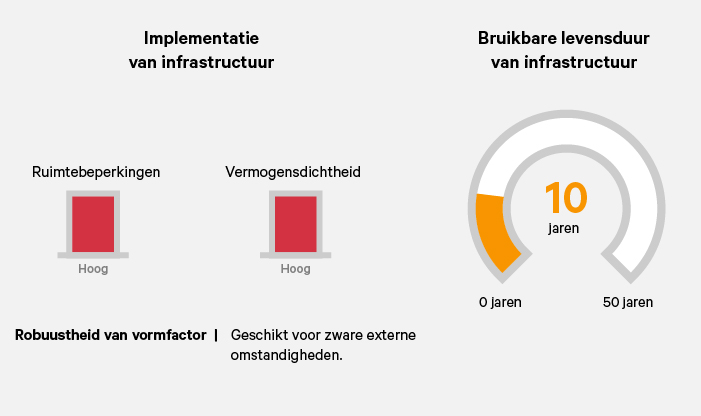 Implementatie van infrastructuur

Ruimtebeperkingen

Hoog

Vermogensdichtheid

Hoog

Robuustheid van vormfactor | Geschikt voor zware externe omstandigheden.

Bruikbare levensduur van infrastructuur

10

jaren

0 jaren

50 jaren